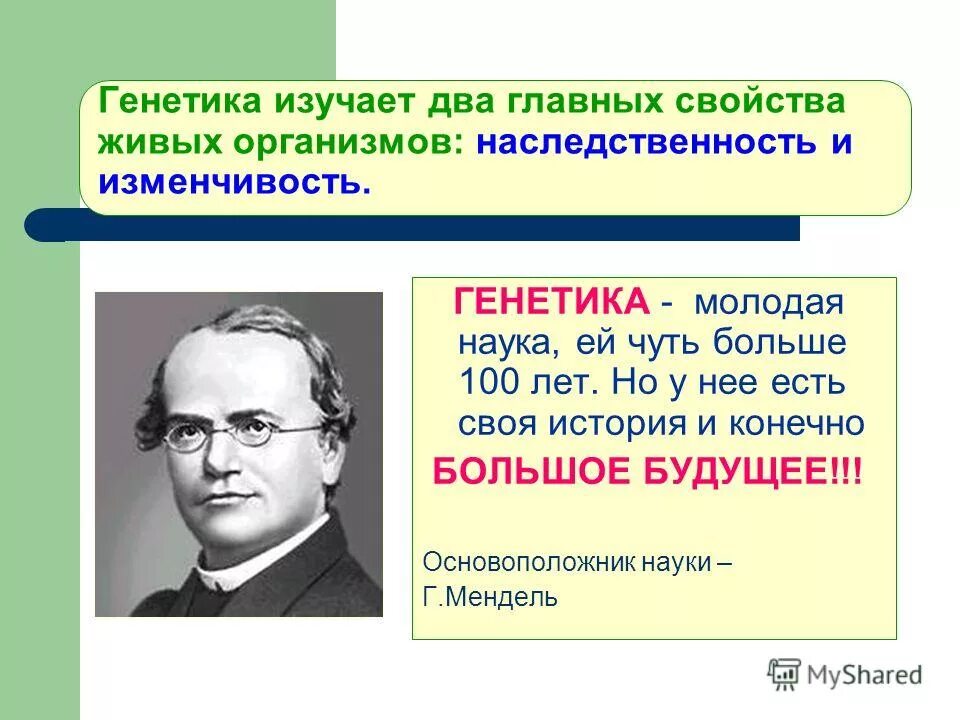 Генетика изучает два главных свойства живых организмов: наследственность и изменчивость.

ГЕНЕТИКА - молодая наука, ей чуть больше 100 лет. Но у нее есть своя история и конечно БОЛЬШОЕ БУДУЩЕЕ!!!

Основоположник науки – Г.Мендель

MyShared